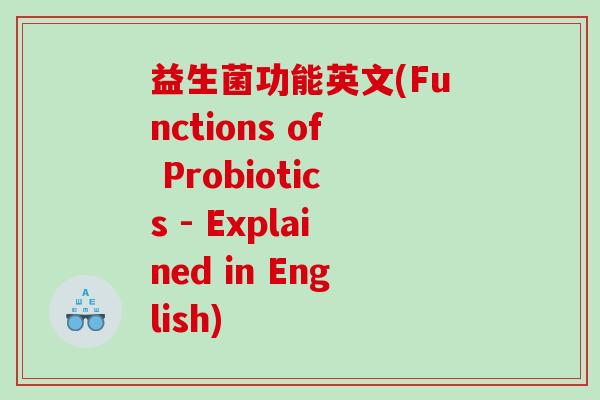 益生菌功能英文(Functions of Probiotics - Explained in English)

A
Ш E
E m Ш